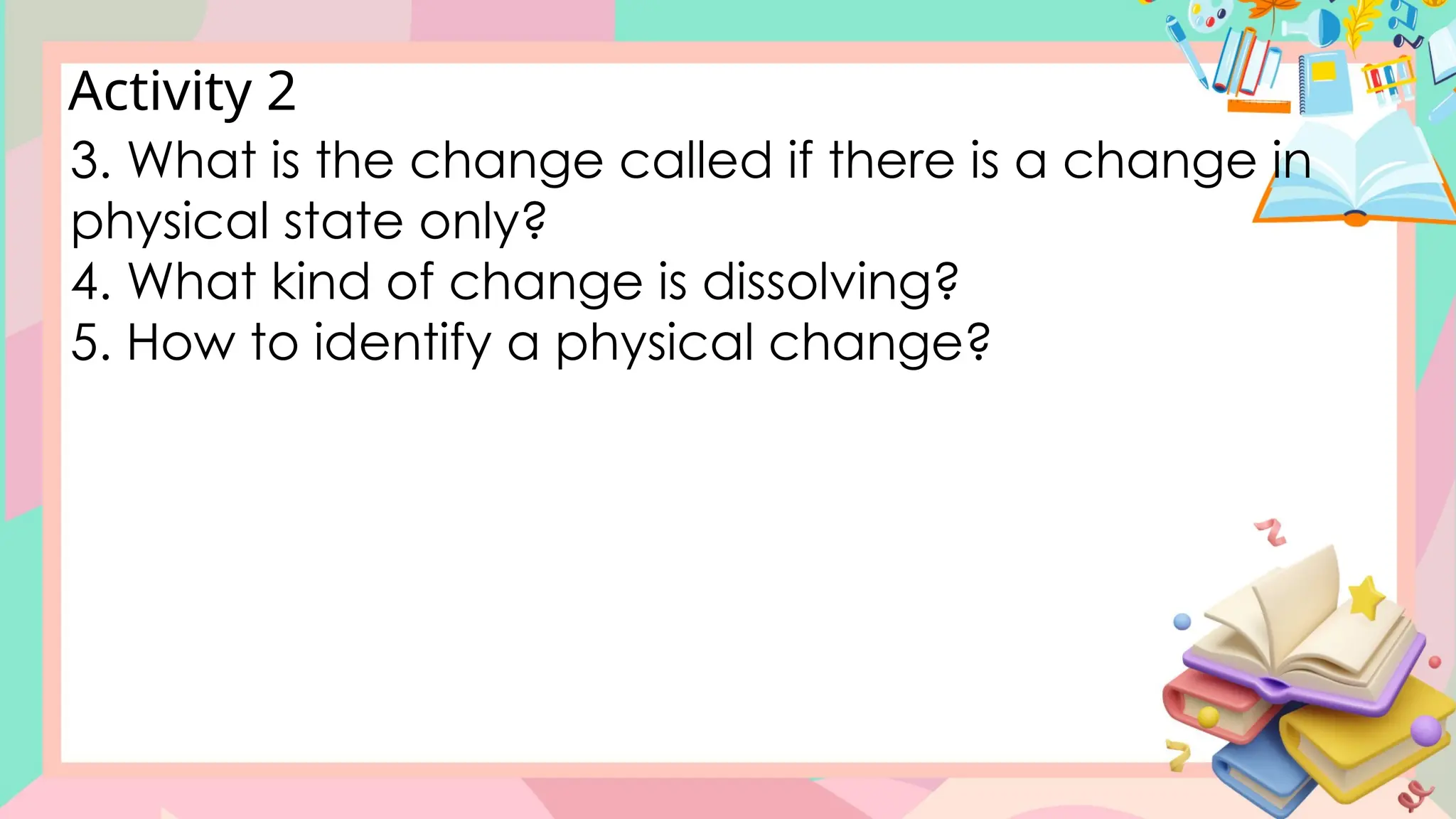 Activity 2
3. What is the change called if there is a change in physical state only?
4. What kind of change is dissolving?
5. How to identify a physical change?